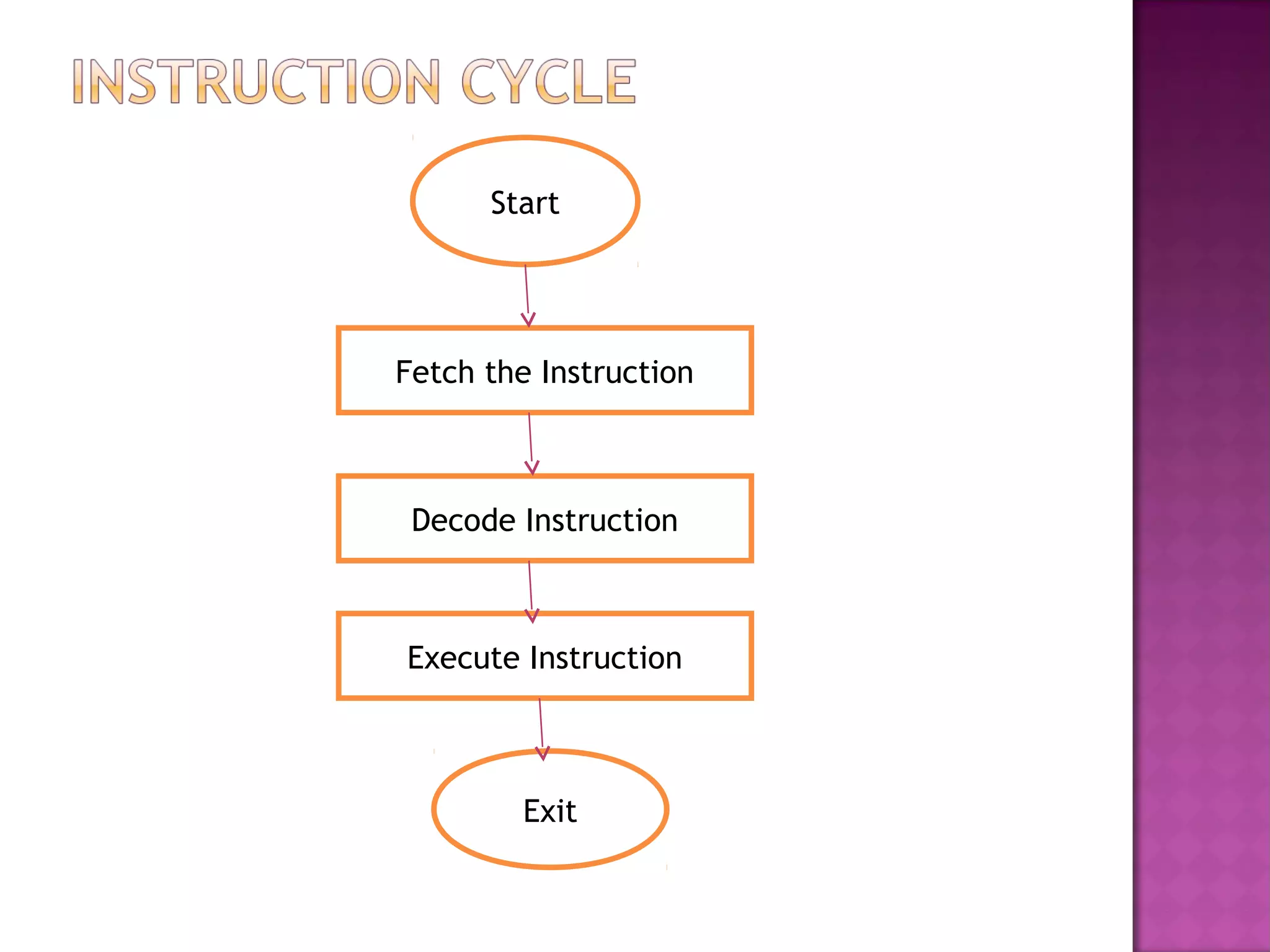 INSTRUCTION CYCLE

Start

Fetch the Instruction

Decode Instruction

Execute Instruction

Exit